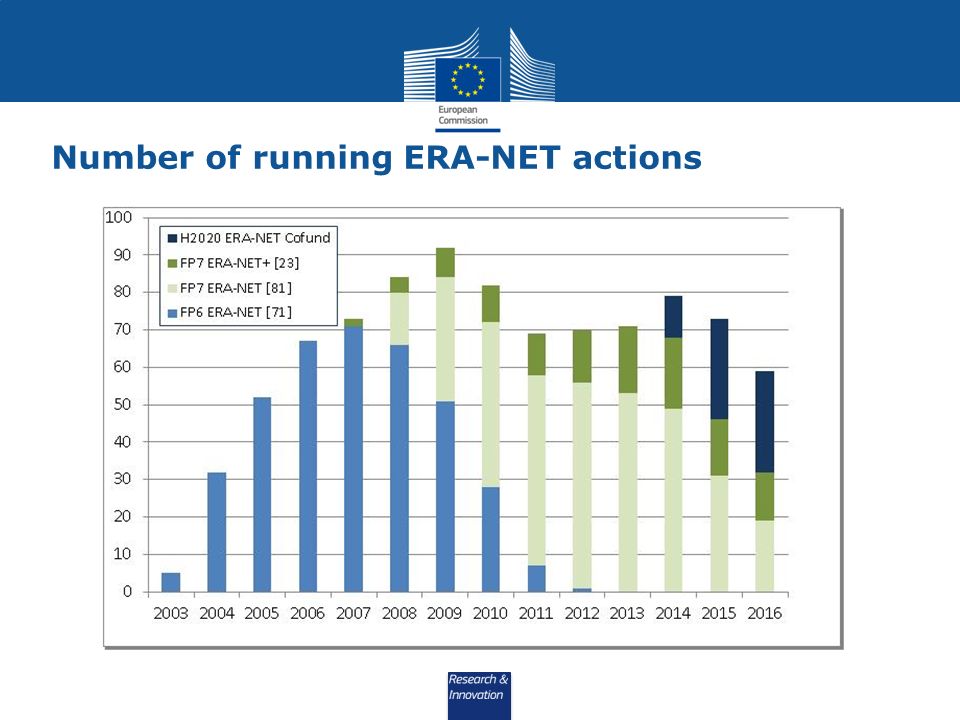 European Commission

Number of running ERA-NET actions

100
90
80
70
60
50
40
30
20
10
0

H2020 ERA-NET Cofund
FP7 ERA-NET+ [23]
FP7 ERA-NET [81]
FP6 ERA-NET [71]

2003 2004 2005 2006 2007 2008 2009 2010 2011 2012 2013 2014 2015 2016

Research & Innovation